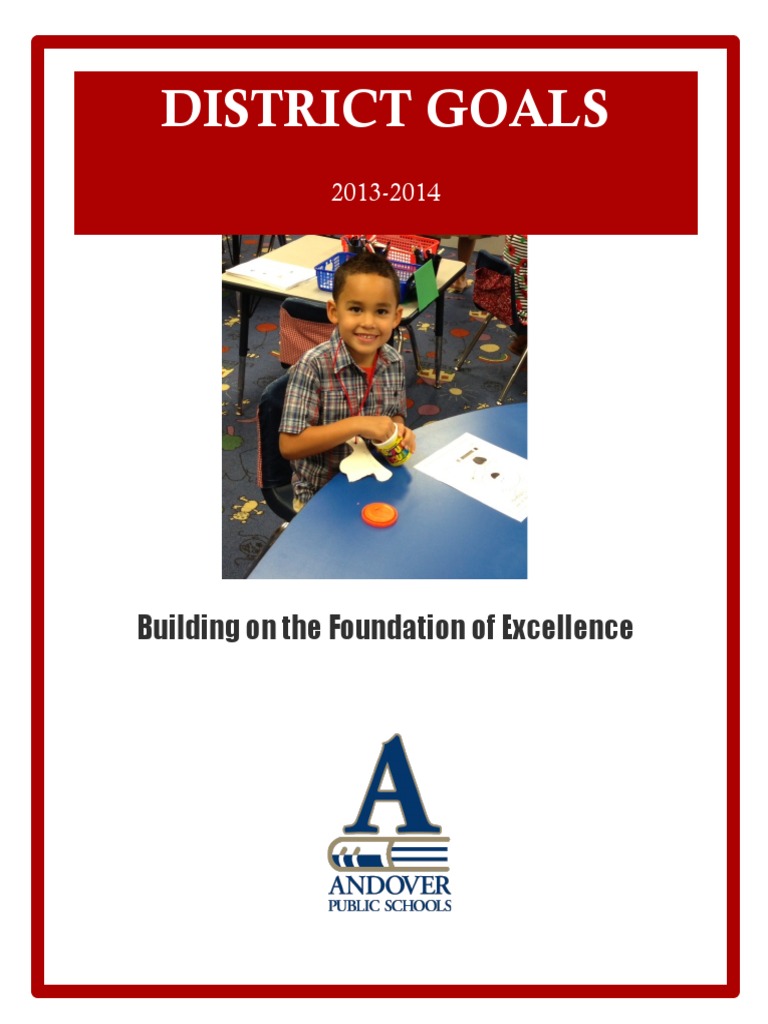 DISTRICT GOALS

2013-2014

Building on the Foundation of Excellence

A

ANDOVER
PUBLIC SCHOOLS